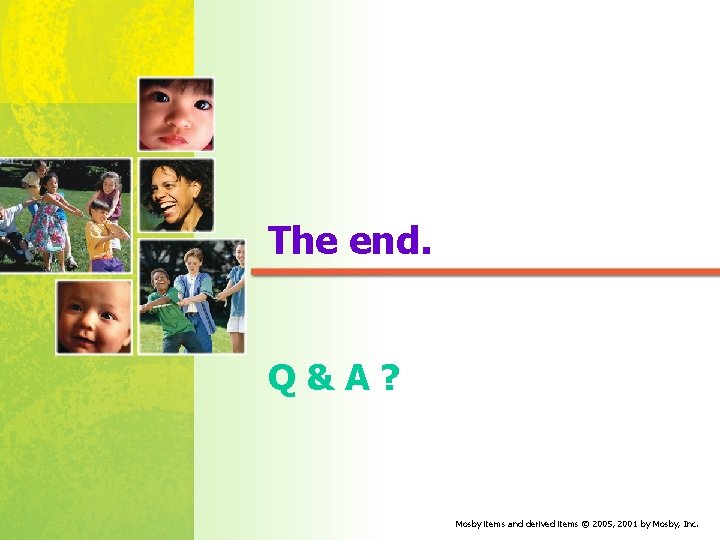 The end.

Q & A ?

Mosby items and derived items © 2005, 2001 by Mosby, Inc.